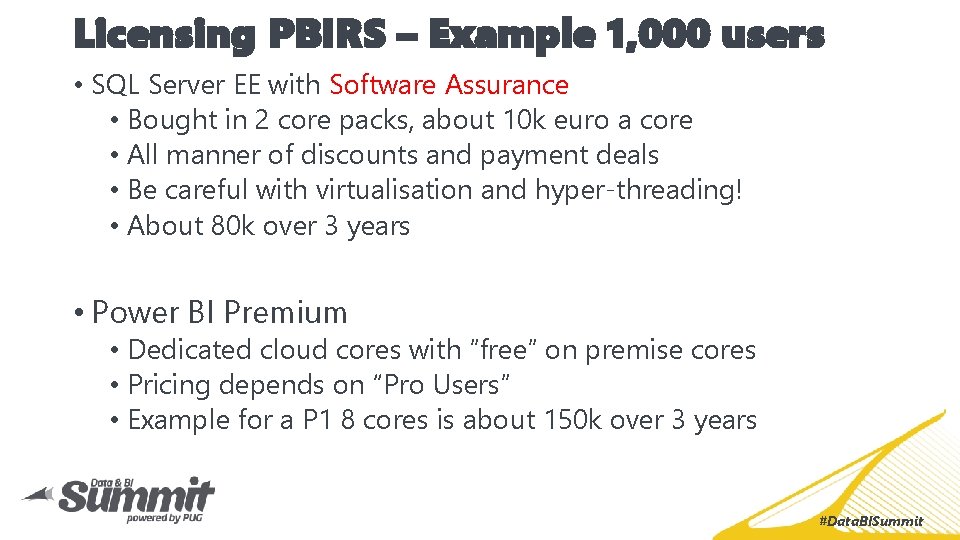 Licensing PBIRS – Example 1,000 users

• SQL Server EE with Software Assurance
• Bought in 2 core packs, about 10k euro a core
• All manner of discounts and payment deals
• Be careful with virtualisation and hyper-threading!
• About 80k over 3 years

• Power BI Premium
• Dedicated cloud cores with "free" on premise cores
• Pricing depends on "Pro Users"
• Example for a P1 8 cores is about 150k over 3 years

Data & BI Summit powered by PUG

#DataBISummit